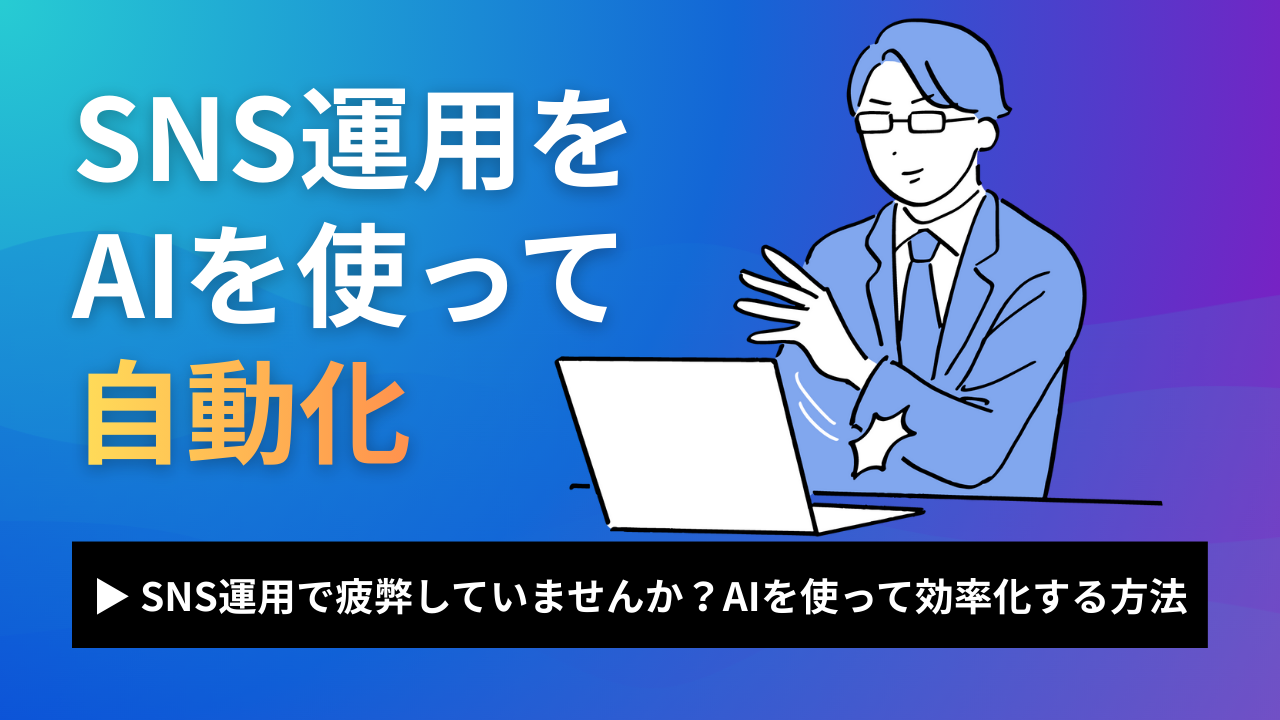 SNS運用を
AIを使って
自動化

▶ SNS運用で疲弊していませんか？AIを使って効率化する方法